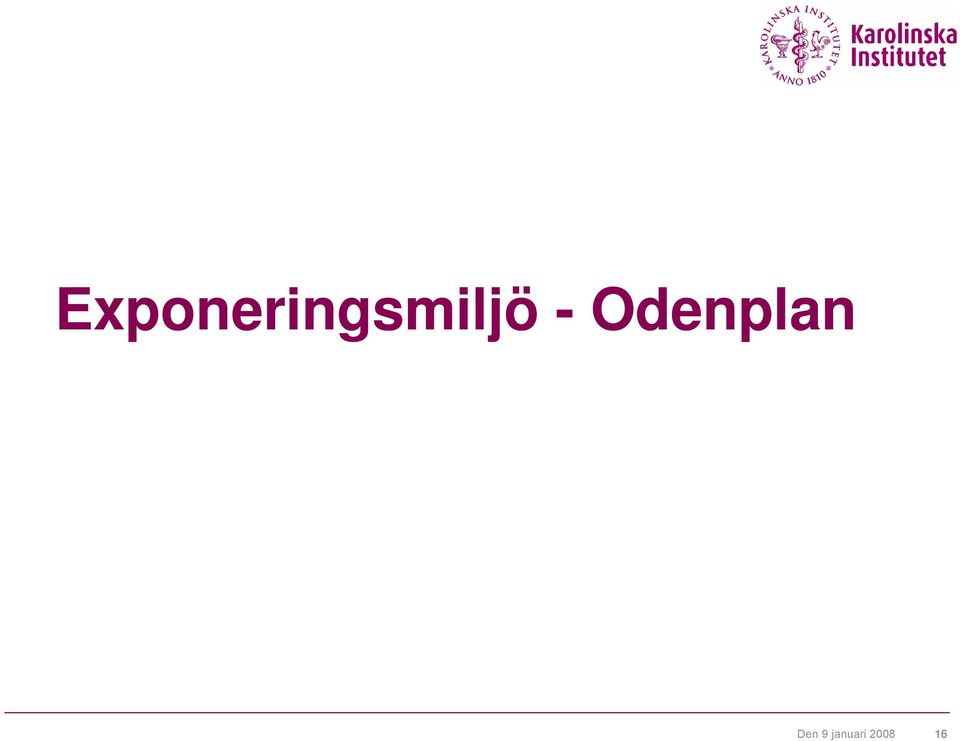 KAROLINSKA INSTITUTET ANNO 1810

Karolinska Institutet

Exponeringsmiljö - Odenplan

Den 9 januari 2008 16